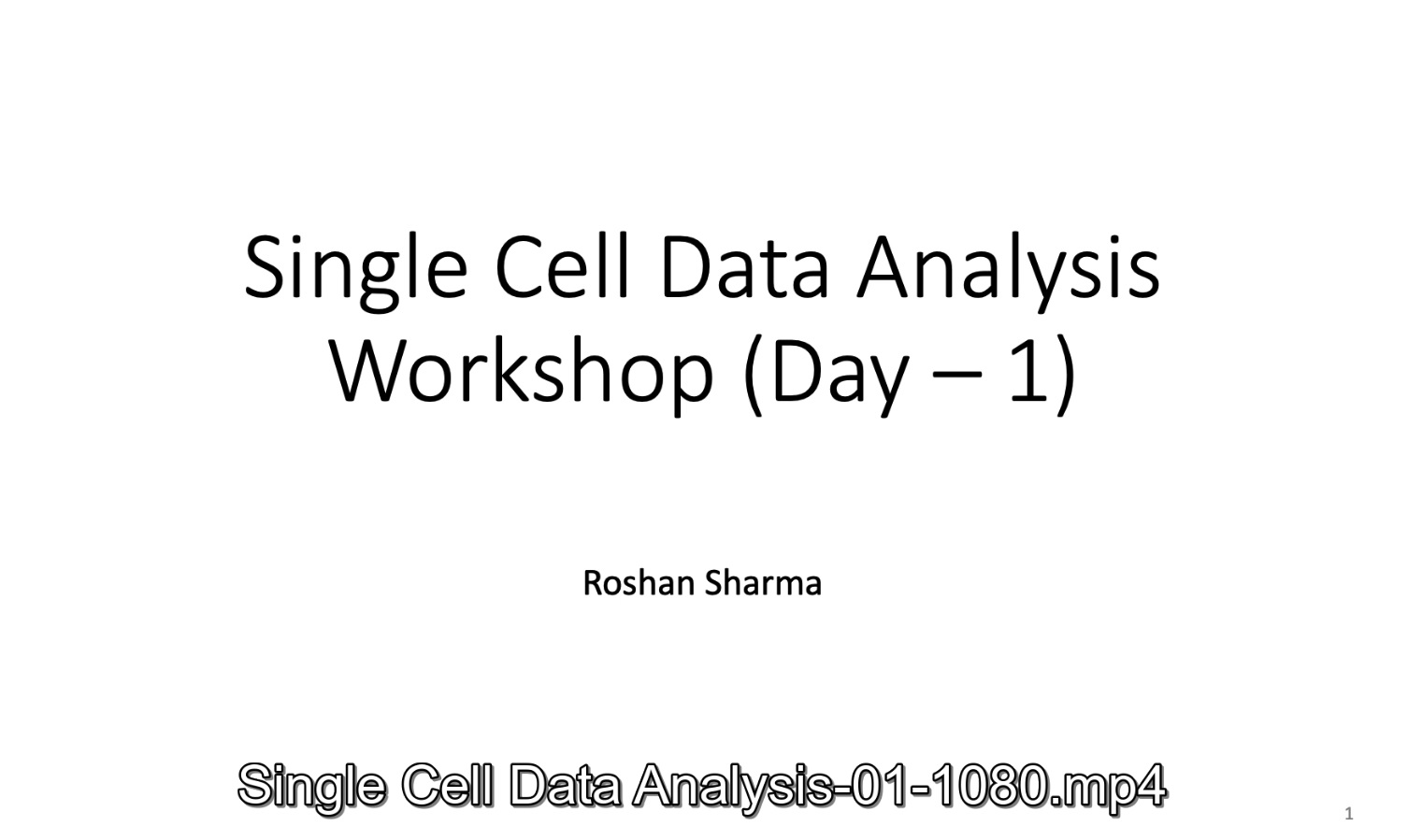 Single Cell Data Analysis Workshop (Day – 1)

Roshan Sharma

Single Cell Data Analysis-01-1080.mp4

1